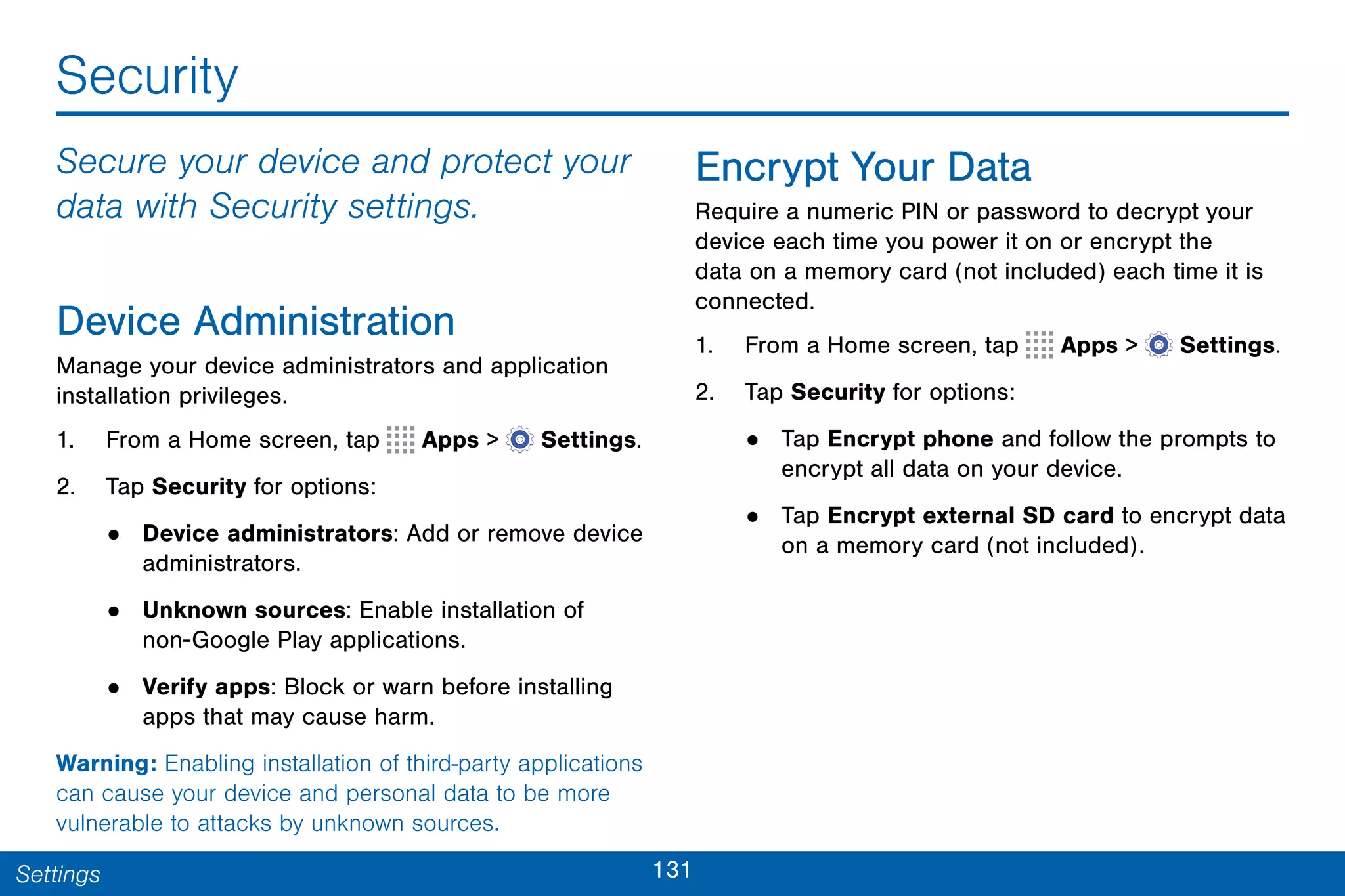 Security

Secure your device and protect your data with Security settings.

Device Administration

Manage your device administrators and application installation privileges.

1. From a Home screen, tap Apps > Settings.

2. Tap Security for options:

• Device administrators: Add or remove device administrators.

• Unknown sources: Enable installation of non-Google Play applications.

• Verify apps: Block or warn before installing apps that may cause harm.

Warning: Enabling installation of third-party applications can cause your device and personal data to be more vulnerable to attacks by unknown sources.

Encrypt Your Data

Require a numeric PIN or password to decrypt your device each time you power it on or encrypt the data on a memory card (not included) each time it is connected.

1. From a Home screen, tap Apps > Settings.

2. Tap Security for options:

• Tap Encrypt phone and follow the prompts to encrypt all data on your device.

• Tap Encrypt external SD card to encrypt data on a memory card (not included).

Settings

131